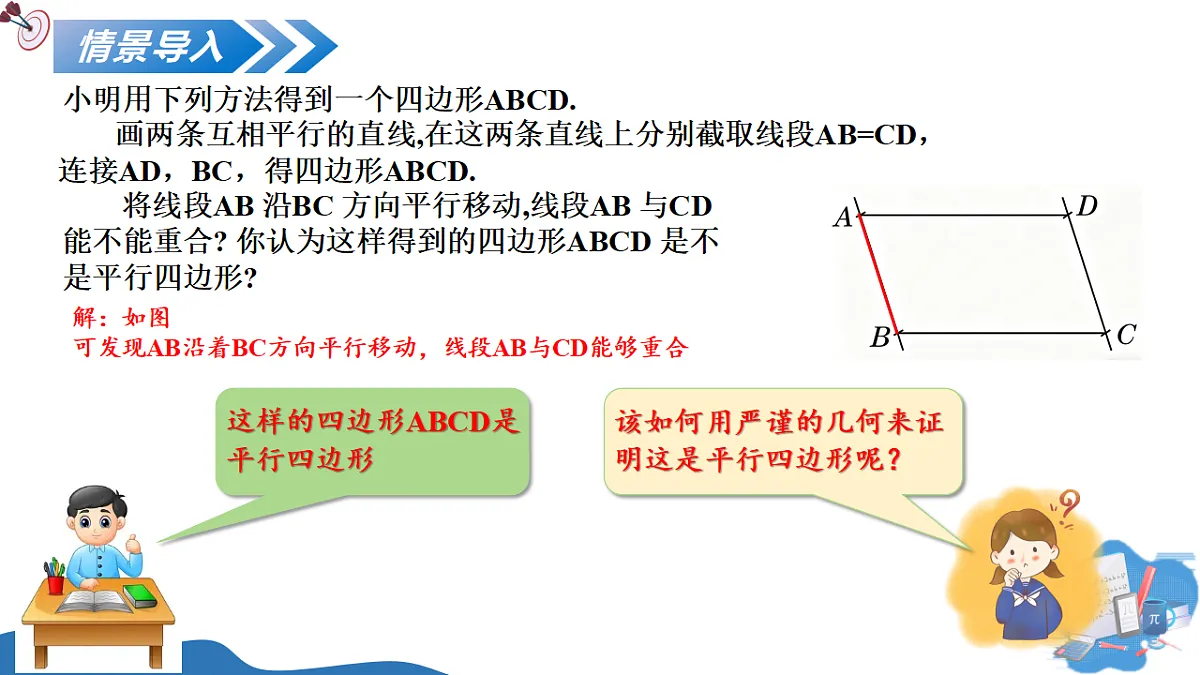 情景导入

小明用下列方法得到一个四边形ABCD.

画两条互相平行的直线,在这两条直线上分别截取线段AB=CD，连接AD，BC，得四边形ABCD.

将线段AB 沿BC 方向平行移动,线段AB 与CD 能不能重合? 你认为这样得到的四边形ABCD 是不是平行四边形?

A D B C

解：如图
可发现AB沿着BC方向平行移动，线段AB与CD能够重合

这样的四边形ABCD是平行四边形

该如何用严谨的几何来证明这是平行四边形呢?